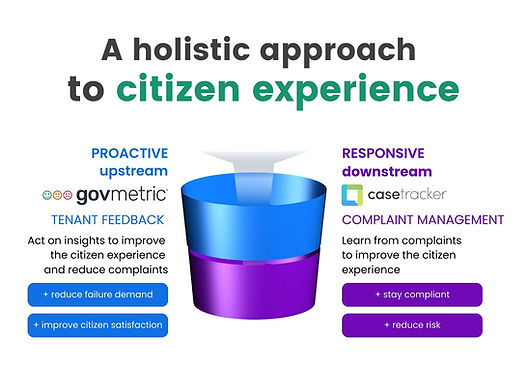 A holistic approach to citizen experience

PROACTIVE upstream

govmetric

TENANT FEEDBACK

Act on insights to improve the citizen experience and reduce complaints

+ reduce failure demand

+ improve citizen satisfaction

RESPONSIVE downstream

casetracker

COMPLAINT MANAGEMENT

Learn from complaints to improve the citizen experience

+ stay compliant

+ reduce risk